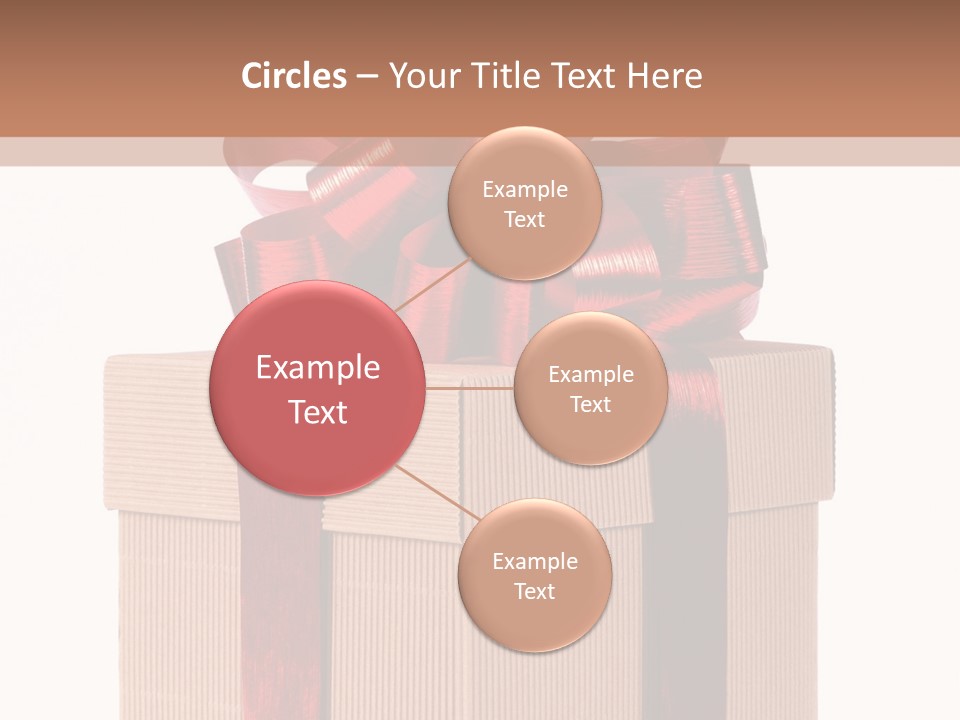 Circles – Your Title Text Here

Example Text

Example Text

Example Text

Example Text